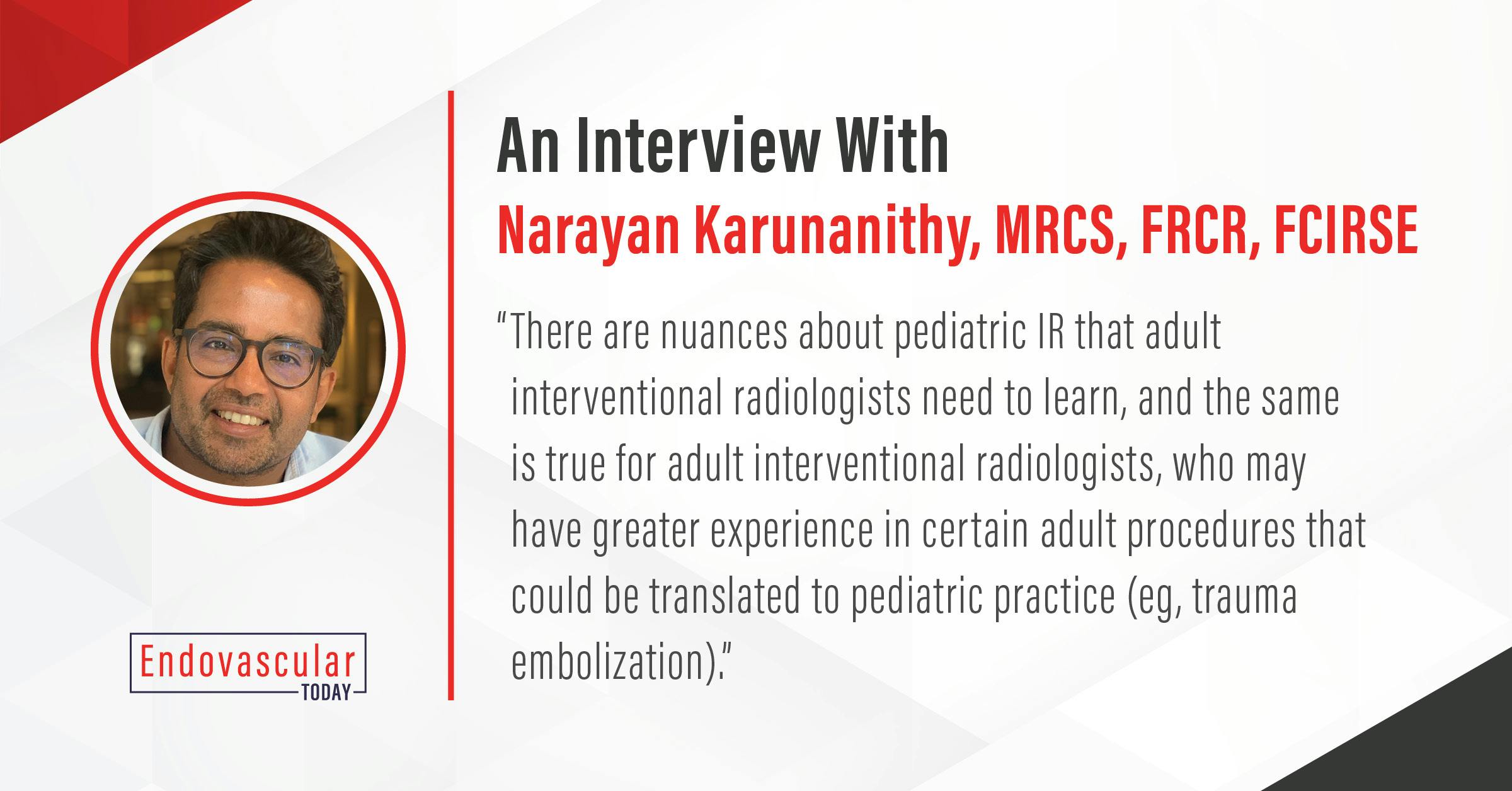 An Interview With
Narayan Karunanithy, MRCS, FRCR, FCIRSE

"There are nuances about pediatric IR that adult interventional radiologists need to learn, and the same is true for adult interventional radiologists, who may have greater experience in certain adult procedures that could be translated to pediatric practice (eg, trauma embolization)."

Endovascular TODAY